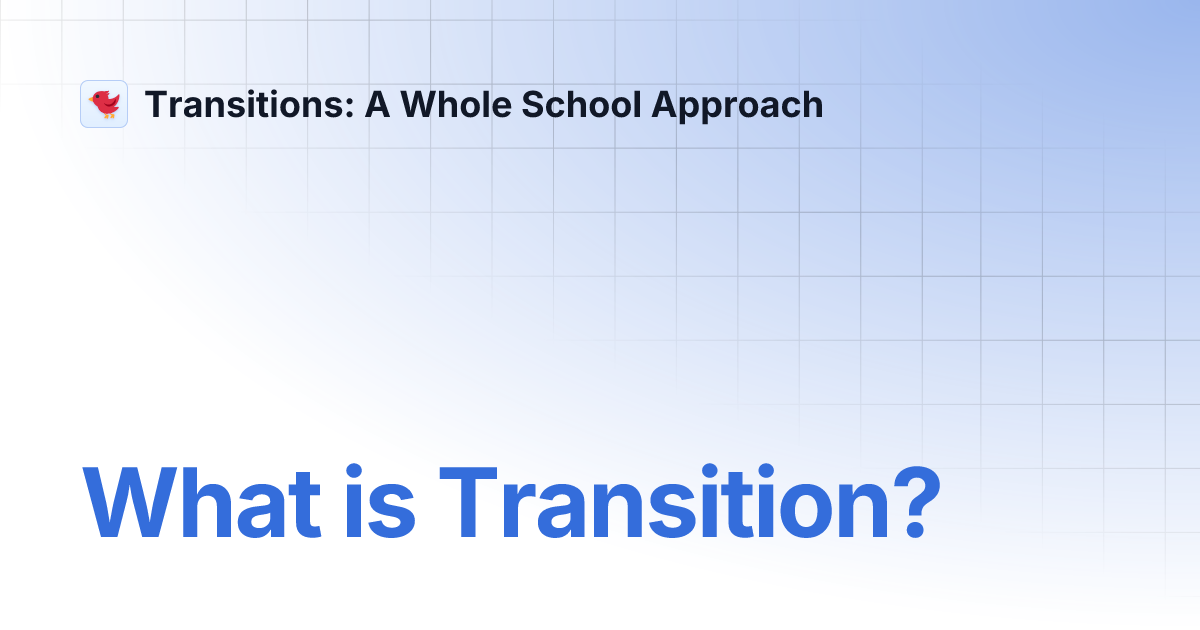 Transitions: A Whole School Approach

What is Transition?